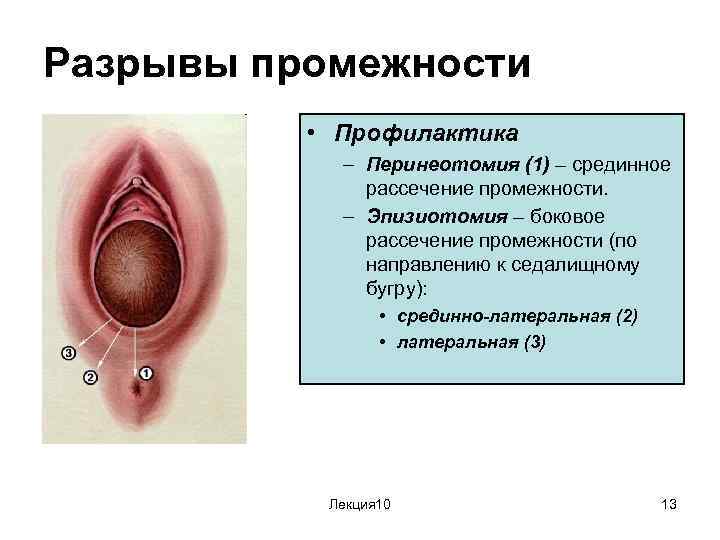 Разрывы промежности

3
2
1

• Профилактика
– Перинеотомия (1) – срединное рассечение промежности.
– Эпизиотомия – боковое рассечение промежности (по направлению к седалищному бугру):
• срединно-латеральная (2)
• латеральная (3)

Лекция10

13